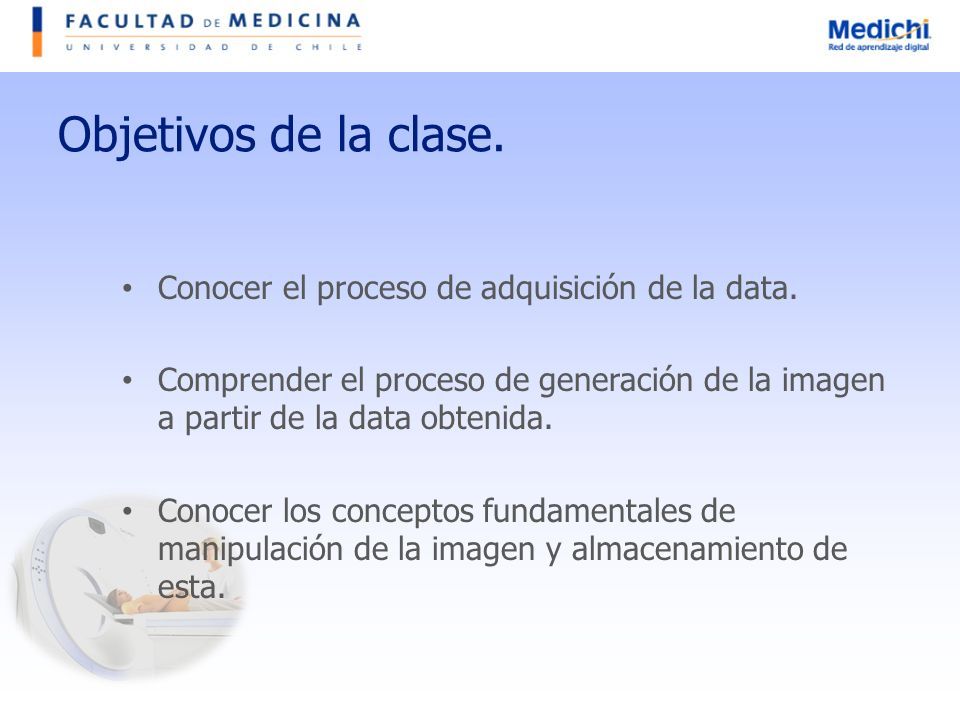 FACULTAD DE MEDICINA
UNIVERSIDAD DE CHILE

Medichi
Red de aprendizaje digital

Objetivos de la clase.

• Conocer el proceso de adquisición de la data.

• Comprender el proceso de generación de la imagen a partir de la data obtenida.

• Conocer los conceptos fundamentales de manipulación de la imagen y almacenamiento de esta.